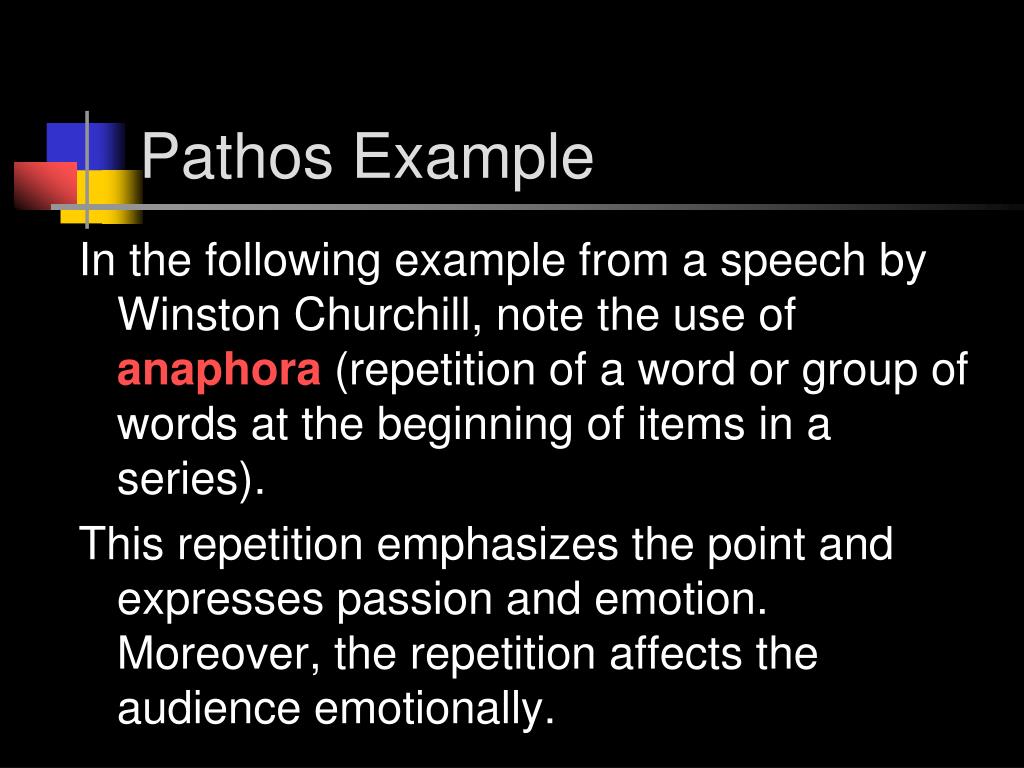 Pathos Example

In the following example from a speech by Winston Churchill, note the use of anaphora (repetition of a word or group of words at the beginning of items in a series).

This repetition emphasizes the point and expresses passion and emotion. Moreover, the repetition affects the audience emotionally.